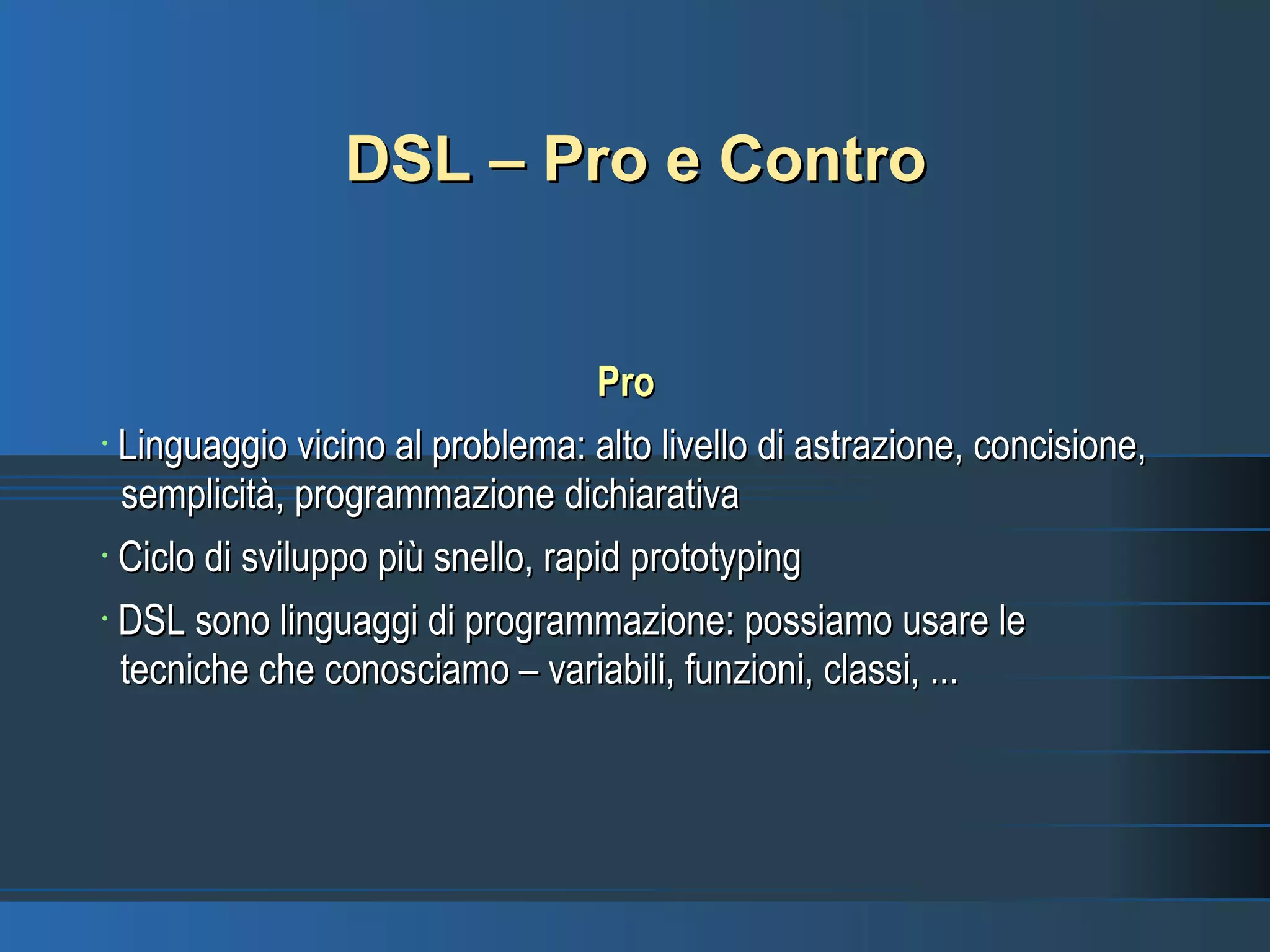 DSL – Pro e Contro

Pro

· Linguaggio vicino al problema: alto livello di astrazione, concisione, semplicità, programmazione dichiarativa

· Ciclo di sviluppo più snello, rapid prototyping

· DSL sono linguaggi di programmazione: possiamo usare le tecniche che conosciamo – variabili, funzioni, classi, ...